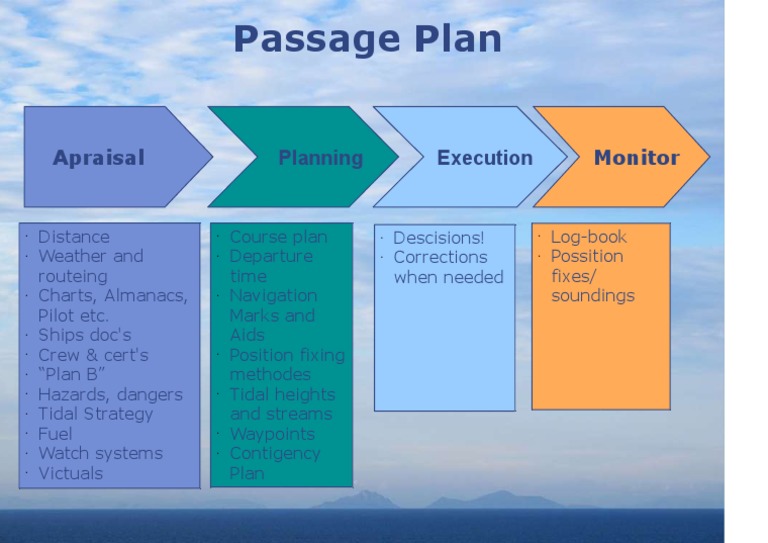 Passage Plan

Apraisal

Planning

Execution

Monitor

· Distance
· Weather and routeing
· Charts, Almanacs, Pilot etc.
· Ships doc's
· Crew & cert's
· "Plan B"
· Hazards, dangers
· Tidal Strategy
· Fuel
· Watch systems
· Victuals

· Course plan
· Departure time
· Navigation Marks and Aids
· Position fixing methodes
· Tidal heights and streams
· Waypoints
· Contigency Plan

· Descisions!
· Corrections when needed

· Log-book
· Possition fixes/ soundings